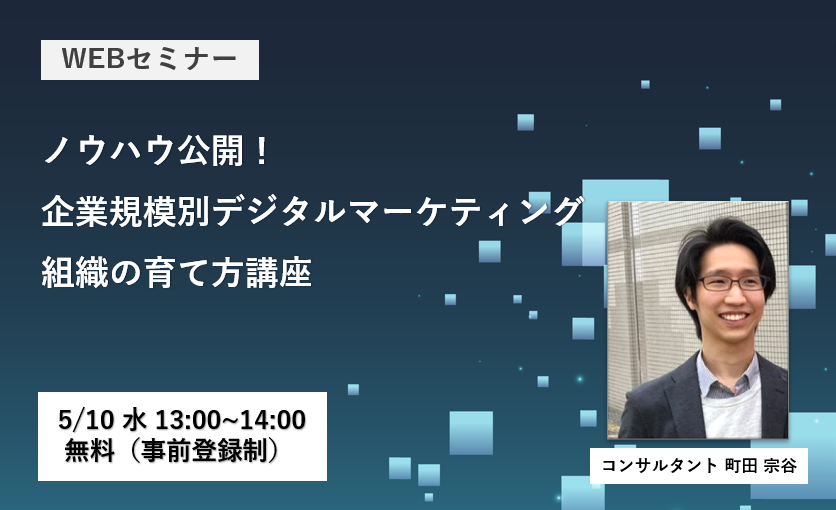 WEBセミナー

ノウハウ公開！
企業規模別デジタルマーケティング
組織の育て方講座

5/10 水 13:00~14:00
無料（事前登録制）

コンサルタント 町田 宗谷